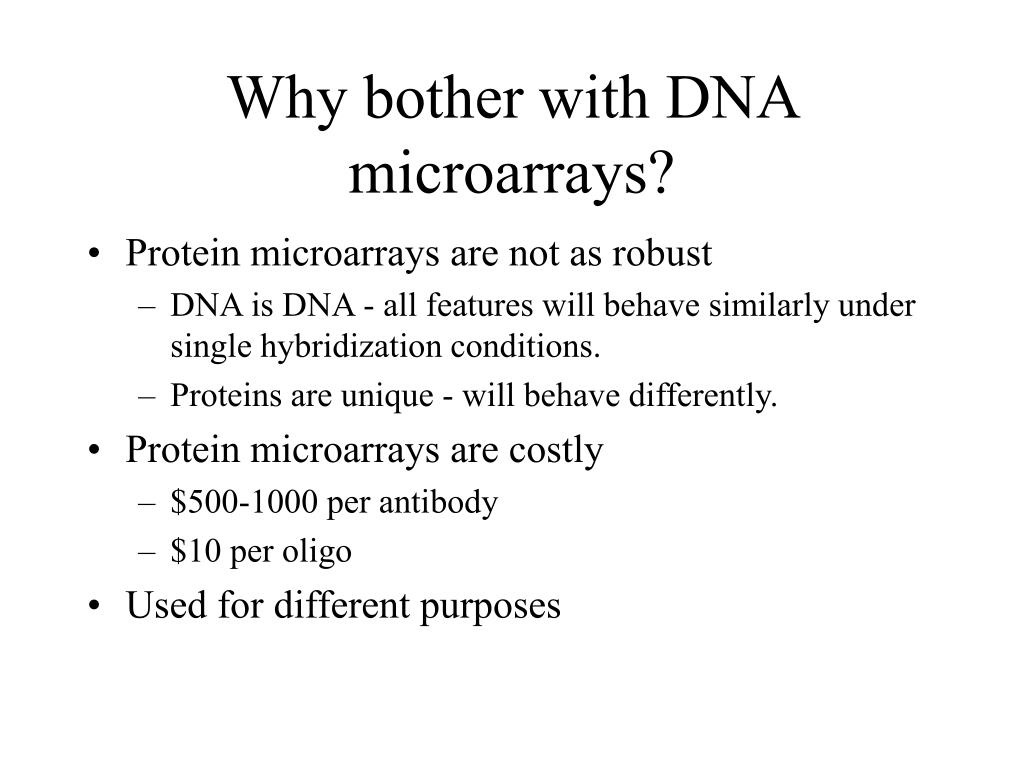 Why bother with DNA microarrays?

• Protein microarrays are not as robust
– DNA is DNA - all features will behave similarly under single hybridization conditions.
– Proteins are unique - will behave differently.
• Protein microarrays are costly
– \$500-1000 per antibody
– \$10 per oligo
• Used for different purposes